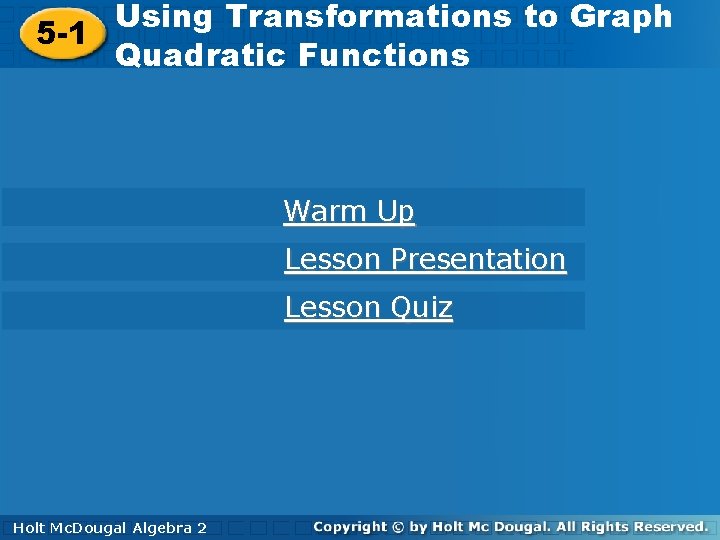 5-1 Using Transformations to Graph Quadratic Functions

Warm Up

Lesson Presentation

Lesson Quiz

Holt McDougal Algebra 2

Copyright © by Holt Mc Dougal. All Rights Reserved.